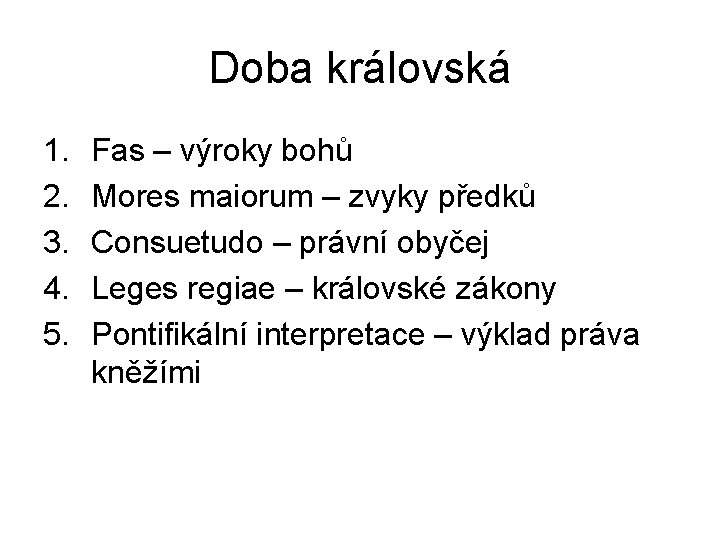 Doba královská

1. Fas – výroky bohů
2. Mores maiorum – zvyky předků
3. Consuetudo – právní obyčej
4. Leges regiae – královské zákony
5. Pontifikální interpretace – výklad práva kněžími